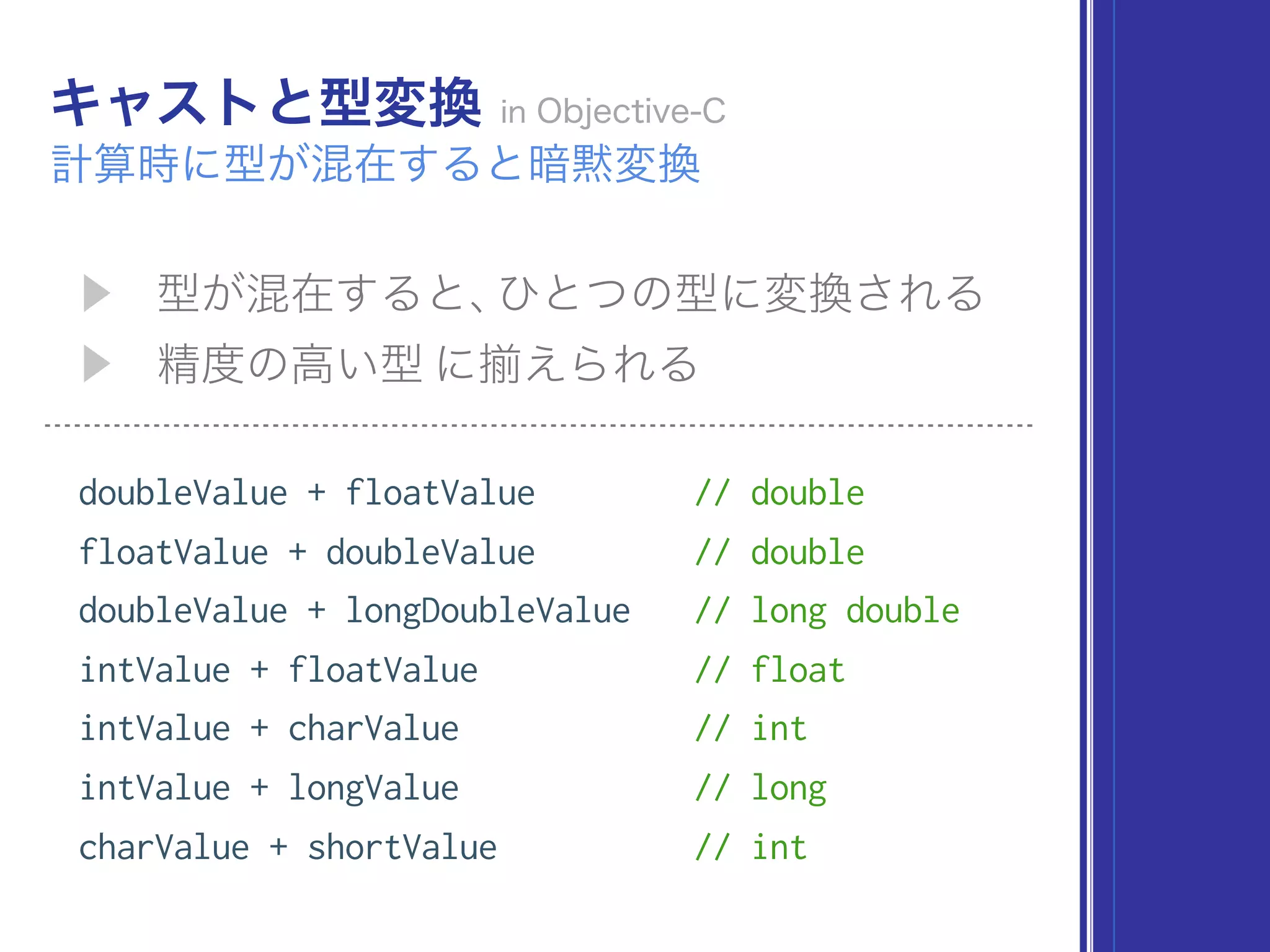 キャストと型変換 in Objective-C
計算時に型が混在すると暗黙変換

▶ 型が混在すると、ひとつの型に変換される
▶ 精度の高い型 に揃えられる

doubleValue + floatValue // double
floatValue + doubleValue // double
doubleValue + longDoubleValue // long double
intValue + floatValue // float
intValue + charValue // int
intValue + longValue // long
charValue + shortValue // int